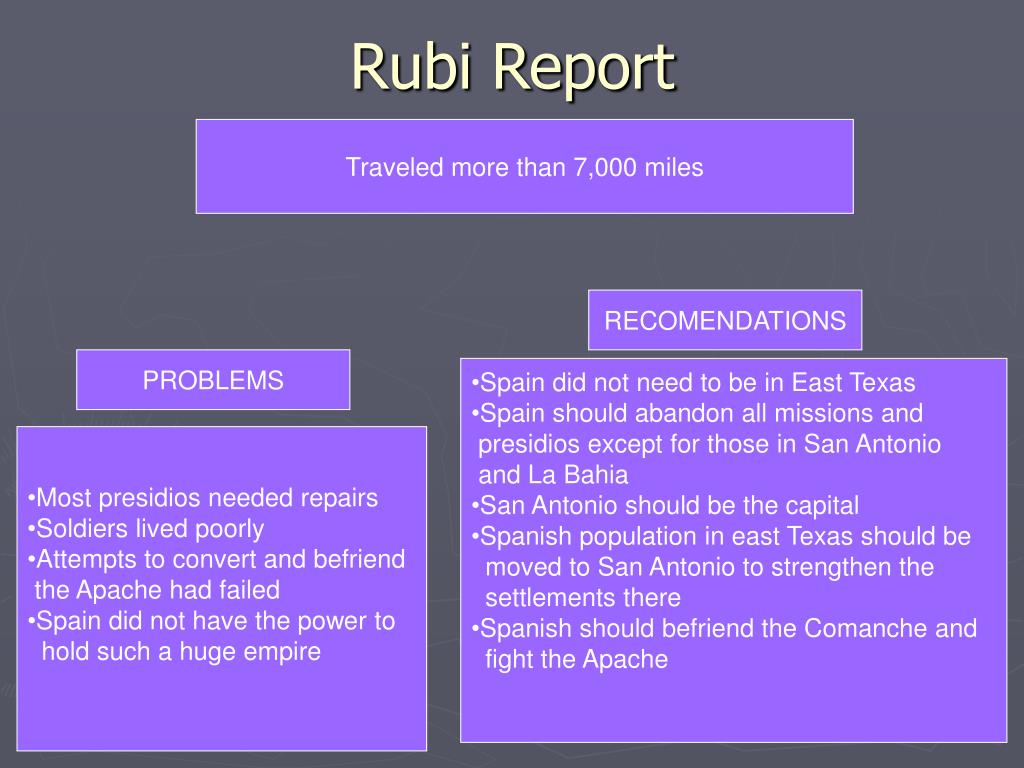 Rubi Report

Traveled more than 7,000 miles

PROBLEMS

•Most presidios needed repairs
•Soldiers lived poorly
•Attempts to convert and befriend the Apache had failed
•Spain did not have the power to hold such a huge empire

RECOMENDATIONS

•Spain did not need to be in East Texas
•Spain should abandon all missions and presidios except for those in San Antonio and La Bahia
•San Antonio should be the capital
•Spanish population in east Texas should be moved to San Antonio to strengthen the settlements there
•Spanish should befriend the Comanche and fight the Apache